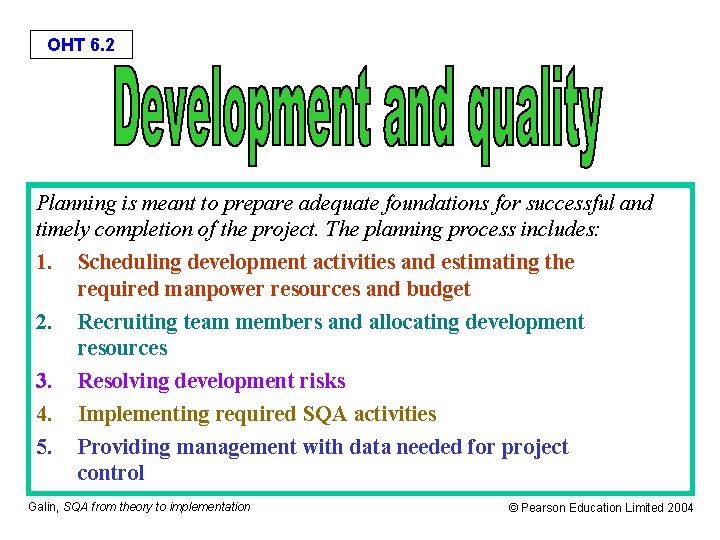 OHT 6.2

Development and quality

Planning is meant to prepare adequate foundations for successful and timely completion of the project. The planning process includes:

1. Scheduling development activities and estimating the required manpower resources and budget
2. Recruiting team members and allocating development resources
3. Resolving development risks
4. Implementing required SQA activities
5. Providing management with data needed for project control

Galin, SQA from theory to implementation

© Pearson Education Limited 2004